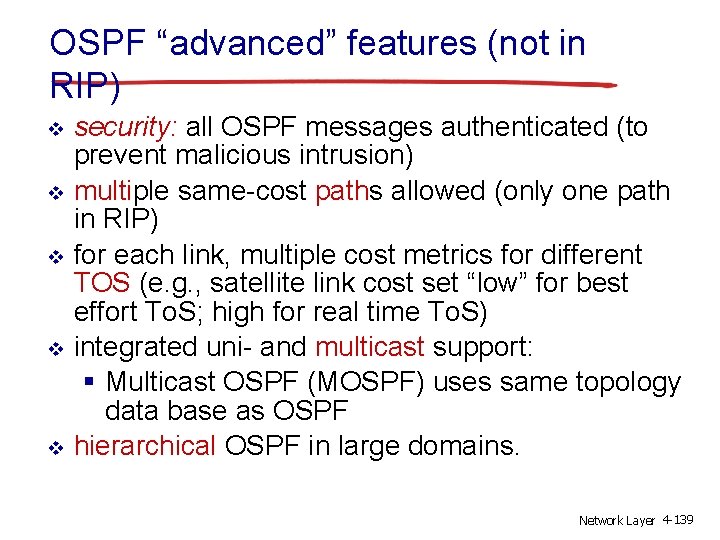 OSPF “advanced” features (not in RIP)

❖ security: all OSPF messages authenticated (to prevent malicious intrusion)

❖ multiple same-cost paths allowed (only one path in RIP)

❖ for each link, multiple cost metrics for different TOS (e.g., satellite link cost set “low” for best effort ToS; high for real time ToS)

❖ integrated uni- and multicast support:
▪ Multicast OSPF (MOSPF) uses same topology data base as OSPF

❖ hierarchical OSPF in large domains.

Network Layer 4-139